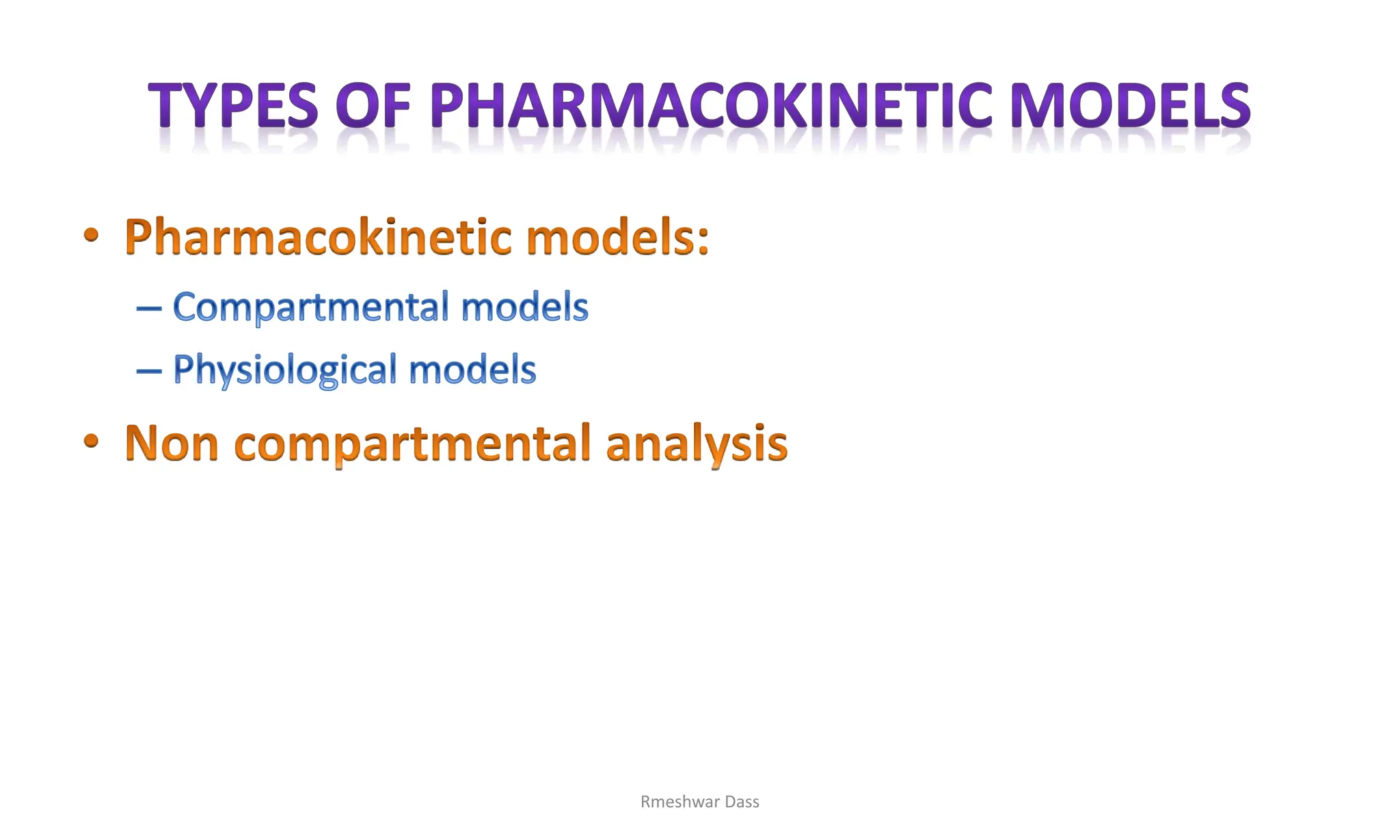 TYPES OF PHARMACOKINETIC MODELS

• Pharmacokinetic models:

– Compartmental models

– Physiological models

• Non compartmental analysis

Rmeshwar Dass